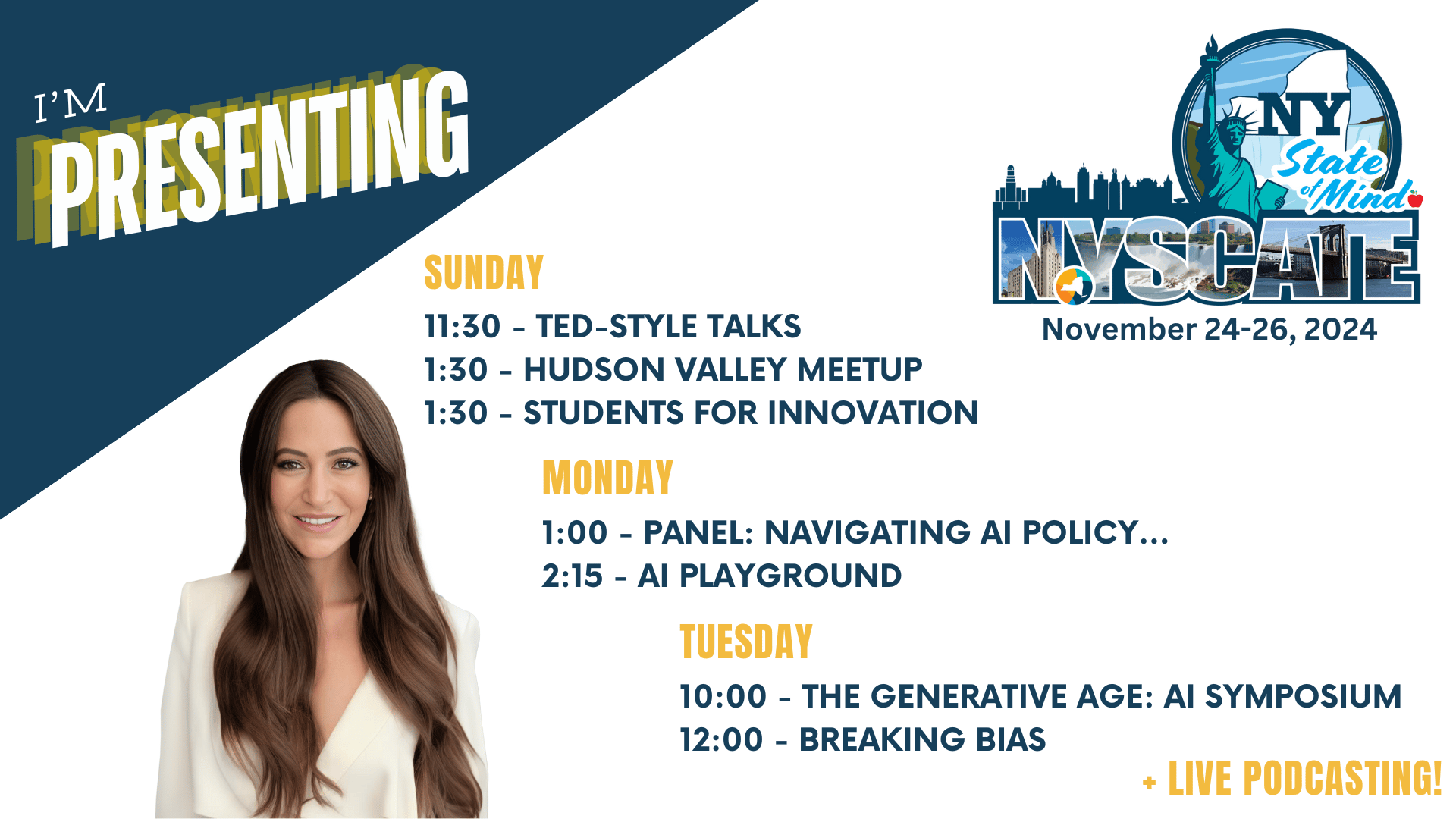 I'M PRESENTING

NY State of Mind

NYSCATE

November 24-26, 2024

SUNDAY

11:30 - TED-STYLE TALKS
1:30 - HUDSON VALLEY MEETUP
1:30 - STUDENTS FOR INNOVATION

MONDAY

1:00 - PANEL: NAVIGATING AI POLICY...
2:15 - AI PLAYGROUND

TUESDAY

10:00 - THE GENERATIVE AGE: AI SYMPOSIUM
12:00 - BREAKING BIAS

+ LIVE PODCASTING!